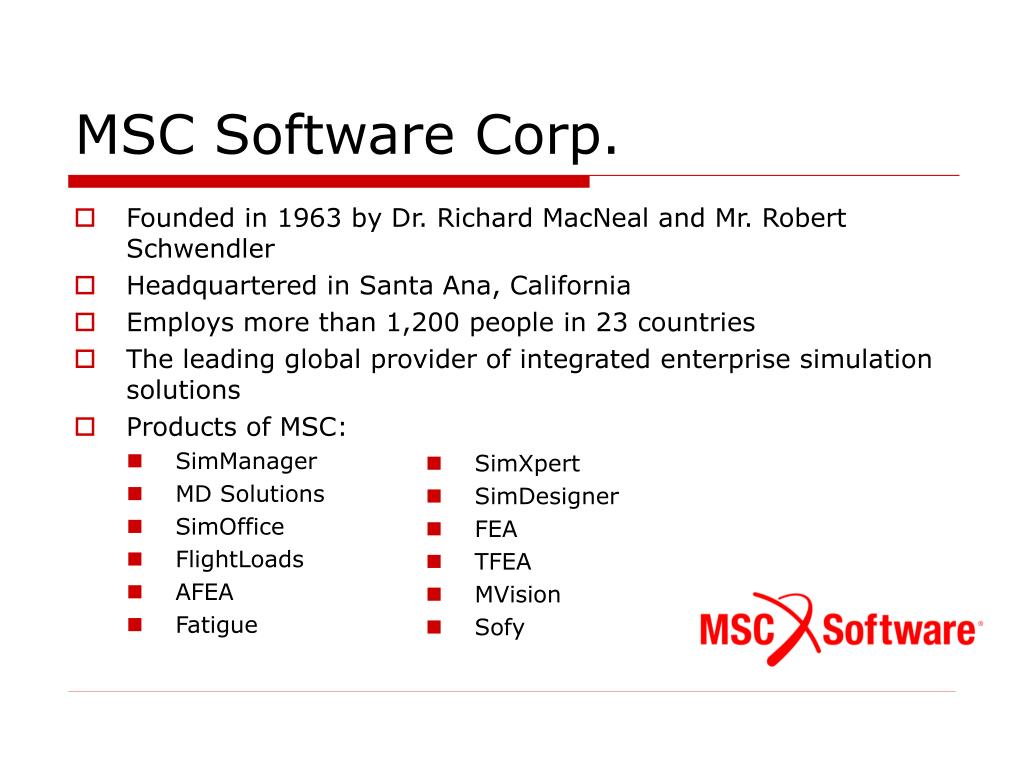 MSC Software Corp.

Founded in 1963 by Dr. Richard MacNeal and Mr. Robert Schwendler

Headquartered in Santa Ana, California

Employs more than 1,200 people in 23 countries

The leading global provider of integrated enterprise simulation solutions

Products of MSC:

SimManager

MD Solutions

SimOffice

FlightLoads

AFEA

Fatigue

SimXpert

SimDesigner

FEA

TFEA

MVision

Sofy

MSC Software®